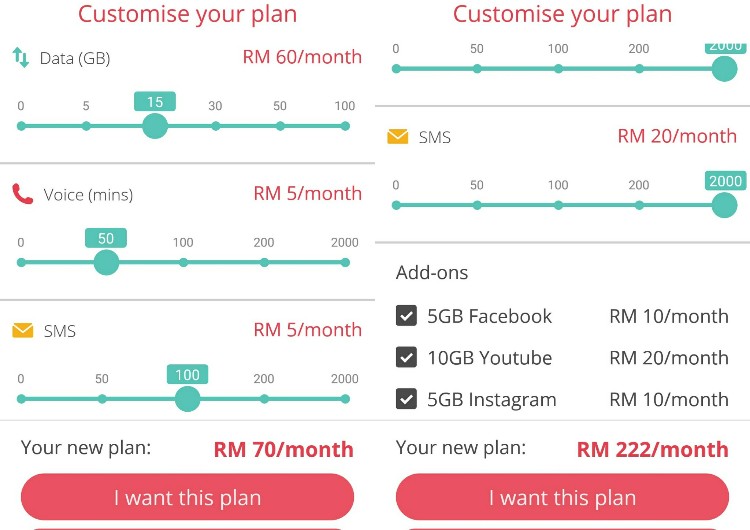 Customise your plan

Data (GB) RM 60/month

0 5 15 30 50 100

Voice (mins) RM 5/month

0 50 100 200 2000

SMS RM 5/month

0 50 100 200 2000

Your new plan: RM 70/month

I want this plan

Customise your plan

0 50 100 200 2000

SMS RM 20/month

0 50 100 200 2000

Add-ons

5GB Facebook RM 10/month

10GB Youtube RM 20/month

5GB Instagram RM 10/month

Your new plan: RM 222/month

I want this plan